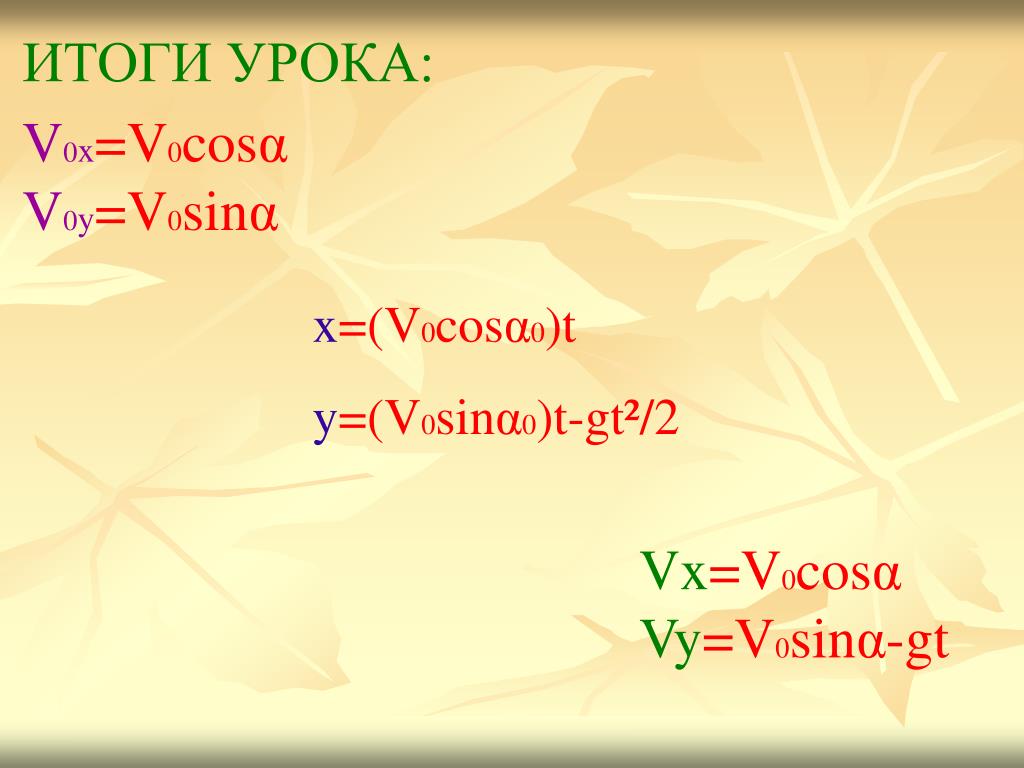 ИТОГИ УРОКА:

$V_{0x}=V_0\cos\alpha$
$V_{0y}=V_0\sin\alpha$

$x=(V_0\cos\alpha_0)t$

$y=(V_0\sin\alpha_0)t-gt^2/2$

$Vx=V_0\cos\alpha$
$Vy=V_0\sin\alpha-gt$